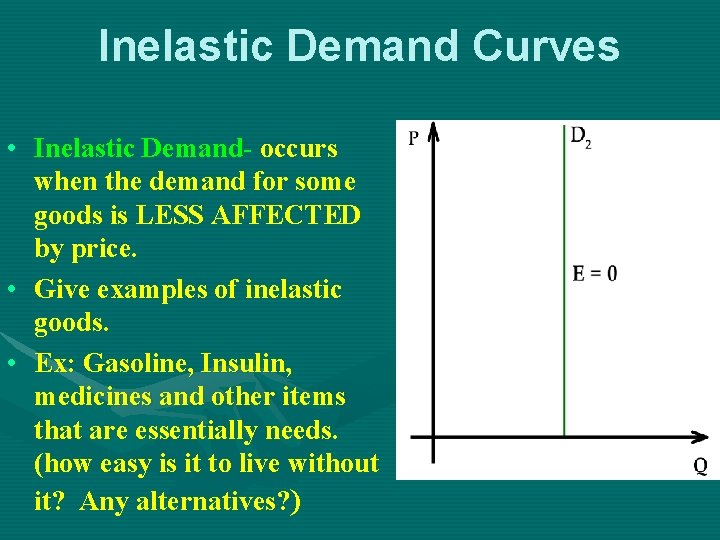 Inelastic Demand Curves

• Inelastic Demand- occurs when the demand for some goods is LESS AFFECTED by price.

• Give examples of inelastic goods.

• Ex: Gasoline, Insulin, medicines and other items that are essentially needs. (how easy is it to live without it? Any alternatives?)

P

$D_2$

E = 0

Q